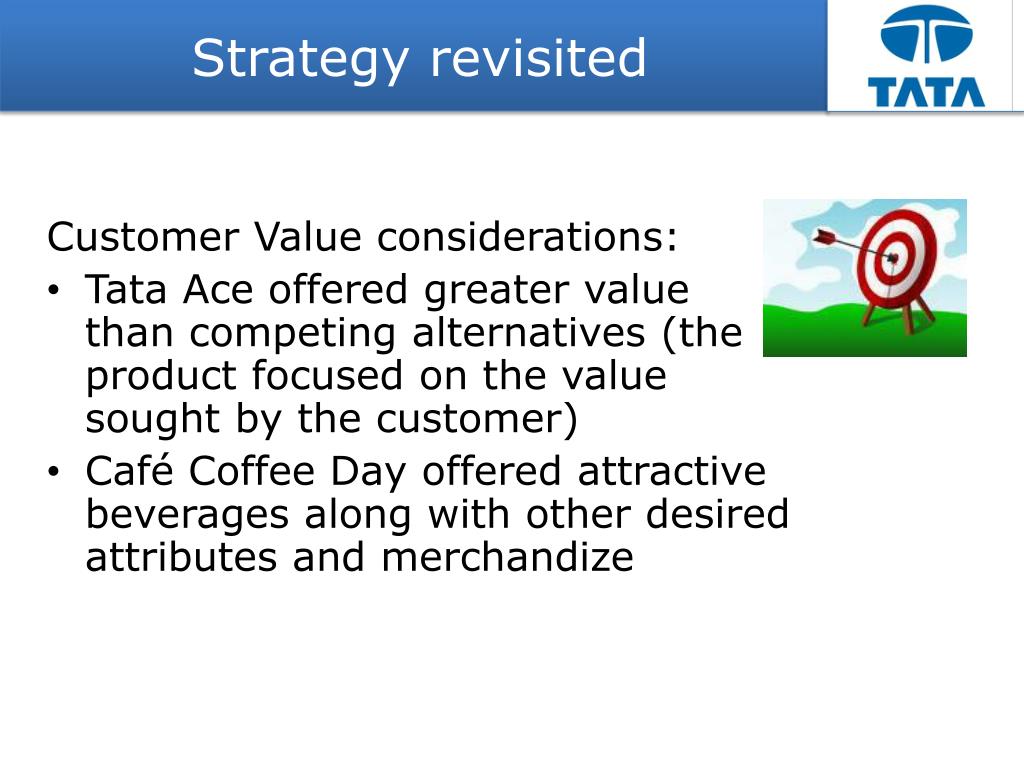 Strategy revisited

TATA

Customer Value considerations:

• Tata Ace offered greater value than competing alternatives (the product focused on the value sought by the customer)
• Café Coffee Day offered attractive beverages along with other desired attributes and merchandize